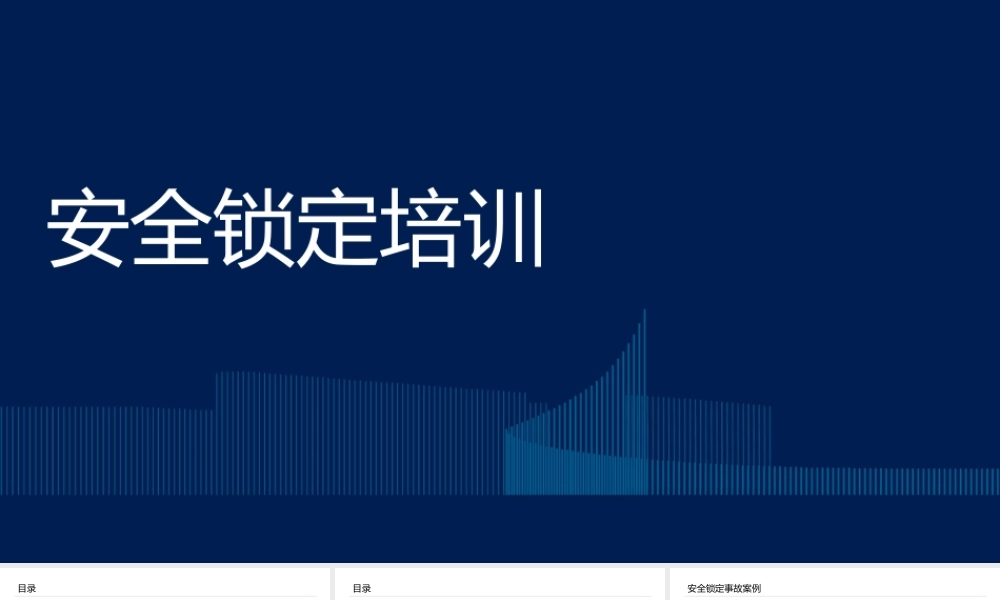 安全锁定培训

目录

目录

安全锁定事故案例